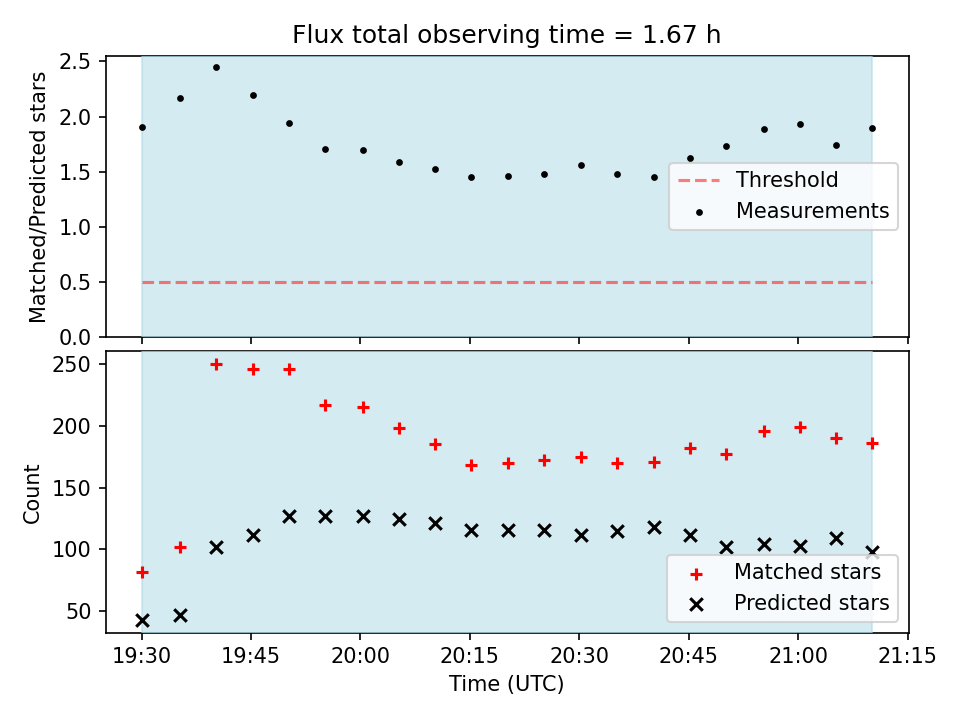 Flux total observing time = 1.67 h

Matched/Predicted stars

2.5
2.0
1.5
1.0
0.5
0.0

Threshold
Measurements

Count

250
200
150
100
50

Matched stars
Predicted stars

19:30 19:45 20:00 20:15 20:30 20:45 21:00 21:15

Time (UTC)